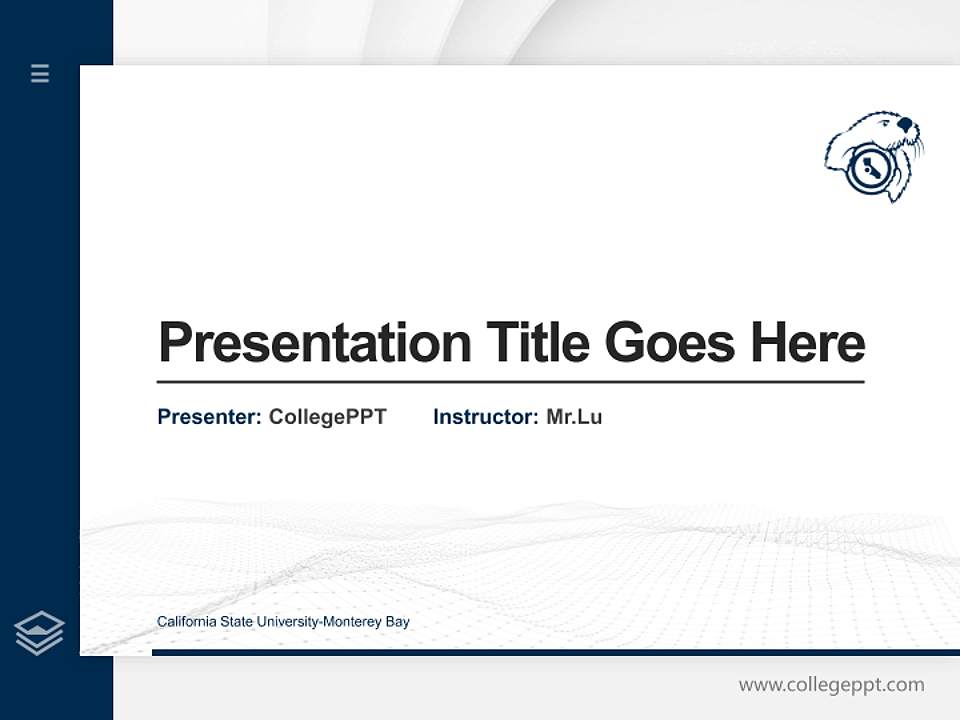 Presentation Title Goes Here

Presenter: CollegePPT Instructor: Mr.Lu

California State University-Monterey Bay

www.collegeppt.com